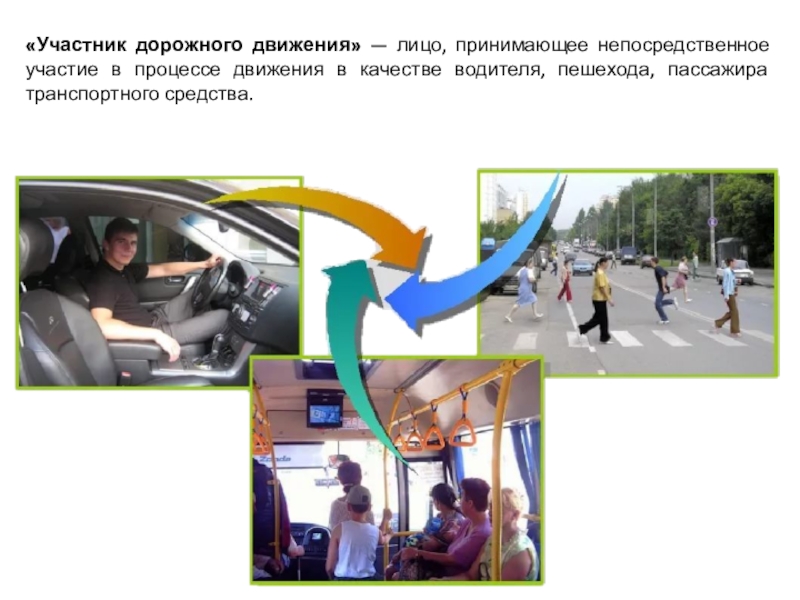 «Участник дорожного движения» — лицо, принимающее непосредственное участие в процессе движения в качестве водителя, пешехода, пассажира транспортного средства.